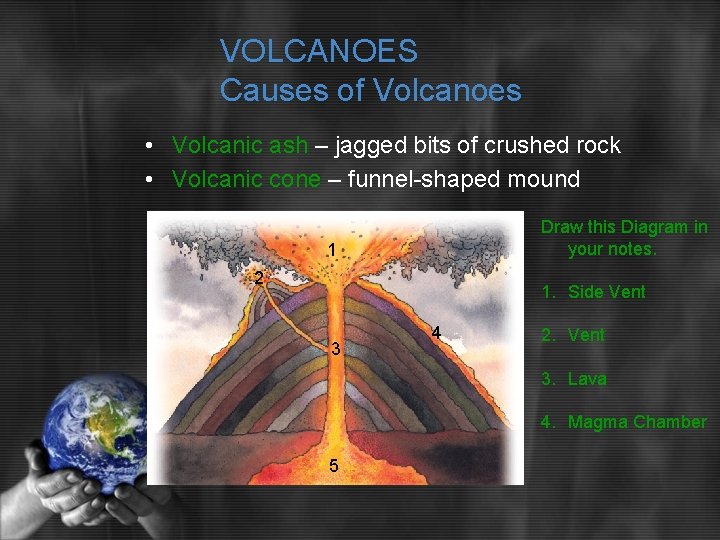 VOLCANOES
Causes of Volcanoes

• Volcanic ash – jagged bits of crushed rock
• Volcanic cone – funnel-shaped mound

1
2
3
4
5

Draw this Diagram in your notes.

1. Side Vent

2. Vent

3. Lava

4. Magma Chamber